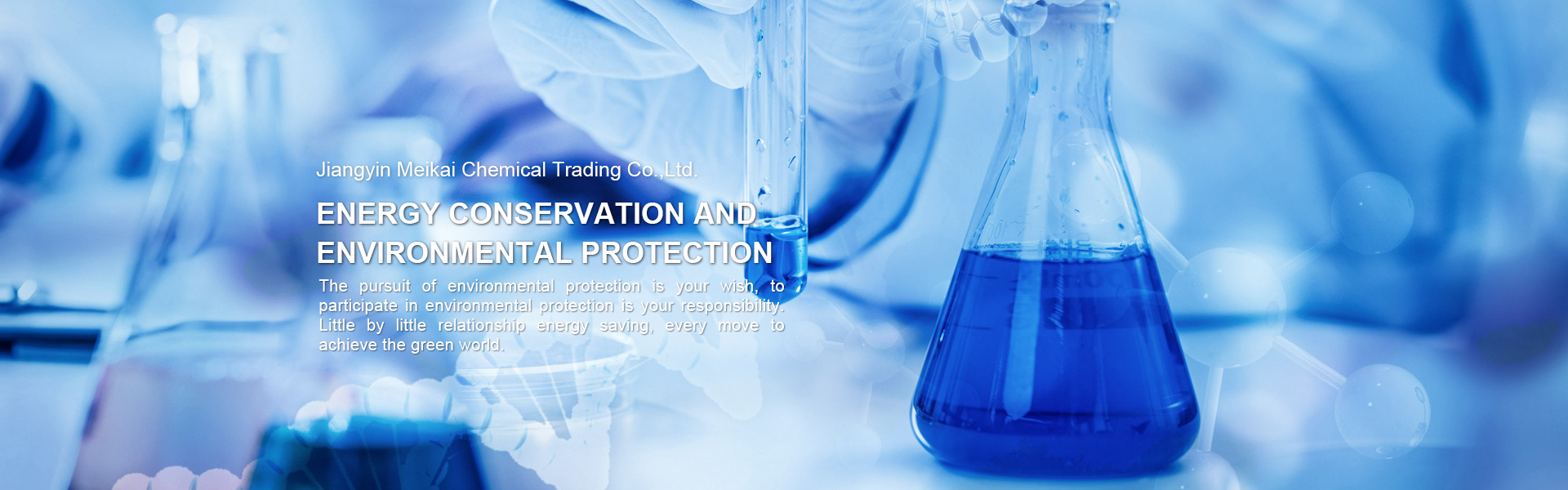 Jiangyin Meikai Chemical Trading Co.,Ltd.

ENERGY CONSERVATION AND ENVIRONMENTAL PROTECTION

The pursuit of environmental protection is your wish, to participate in environmental protection is your responsibility. Little by little relationship energy saving, every move to achieve the green world.